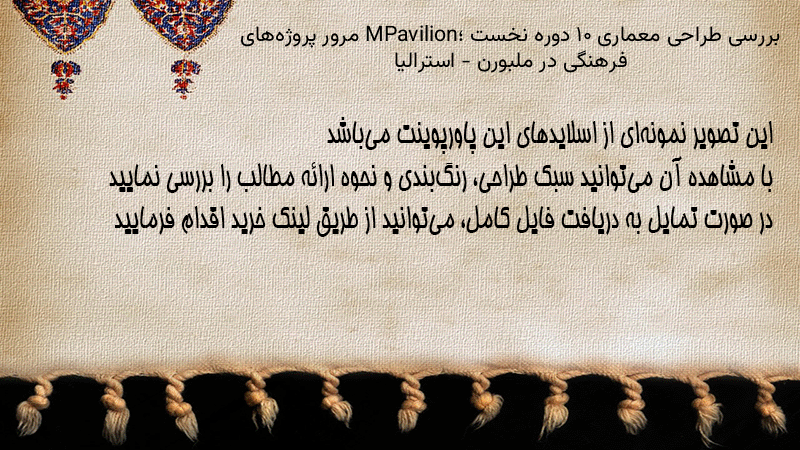 بررسی طراحی معماری ۱۰ دوره نخست MPavilion؛ مرور پروژه‌های فرهنگی در ملبورن - استرالیا

این تصویر نمونه‌ای از اسلایدهای این پاورپوینت می‌باشد
با مشاهده آن می‌توانید سبک طراحی، رنگ‌بندی و نحوه ارائه مطالب را بررسی نمایید
در صورت تمایل به دریافت فایل کامل، می‌توانید از طریق لینک خرید اقدام فرمایید